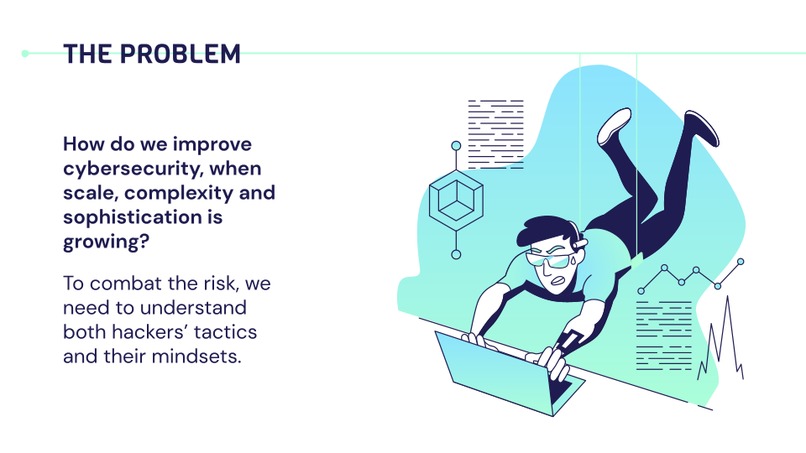 THE PROBLEM

How do we improve cybersecurity, when scale, complexity and sophistication is growing?

To combat the risk, we need to understand both hackers' tactics and their mindsets.